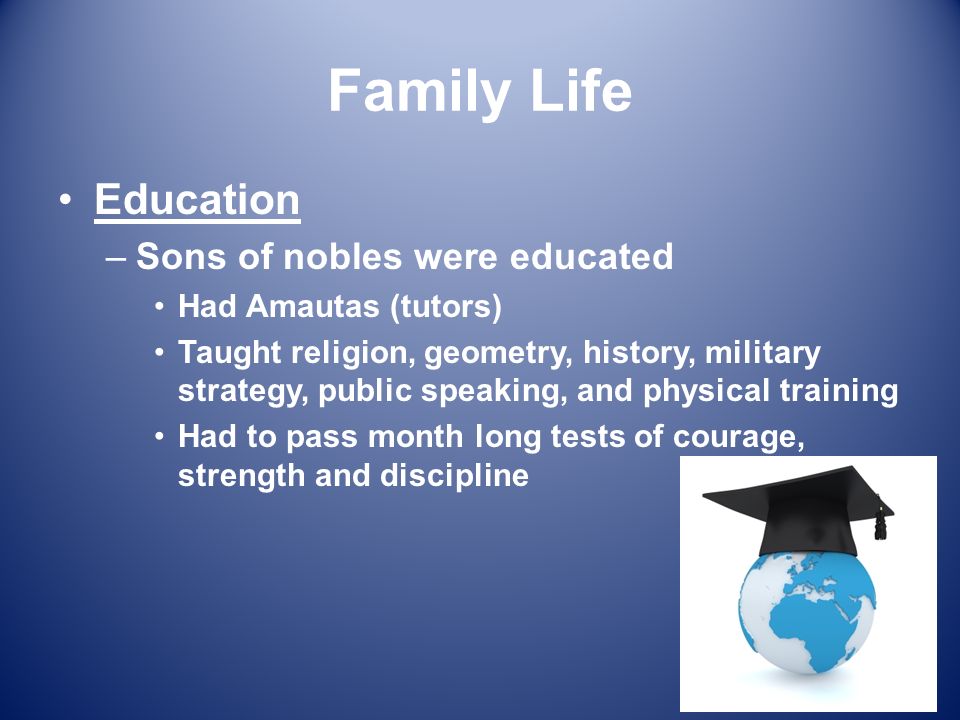 Family Life

• Education
– Sons of nobles were educated
• Had Amautas (tutors)
• Taught religion, geometry, history, military strategy, public speaking, and physical training
• Had to pass month long tests of courage, strength and discipline